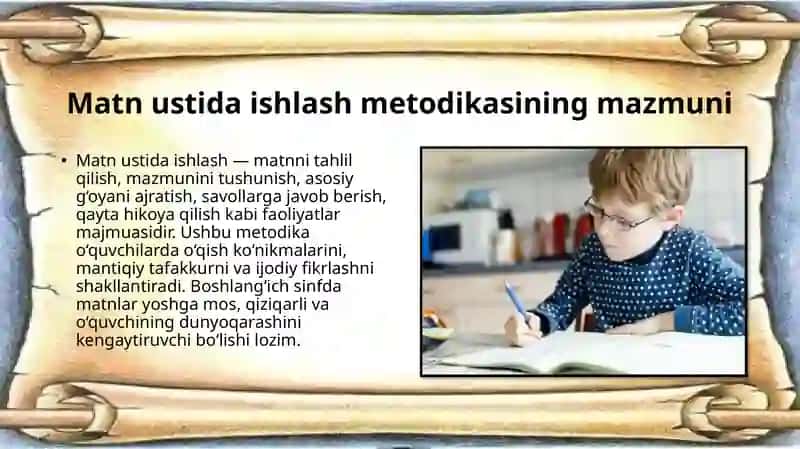 Matn ustida ishlash metodikasining mazmuni

• Matn ustida ishlash — matnni tahlil qilish, mazmunini tushunish, asosiy g‘oyani ajratish, savollarga javob berish, qayta hikoya qilish kabi faoliyatlar majmuasidir. Ushbu metodika o‘quvchilarda o‘qish ko‘nikmalarini, mantiqiy tafakkurni va ijodiy fikrlashni shakllantiradi. Boshlang‘ich sinfda matnlar yoshga mos, qiziqarli va o‘quvchining dunyoqarashini kengaytiruvchi bo‘lishi lozim.